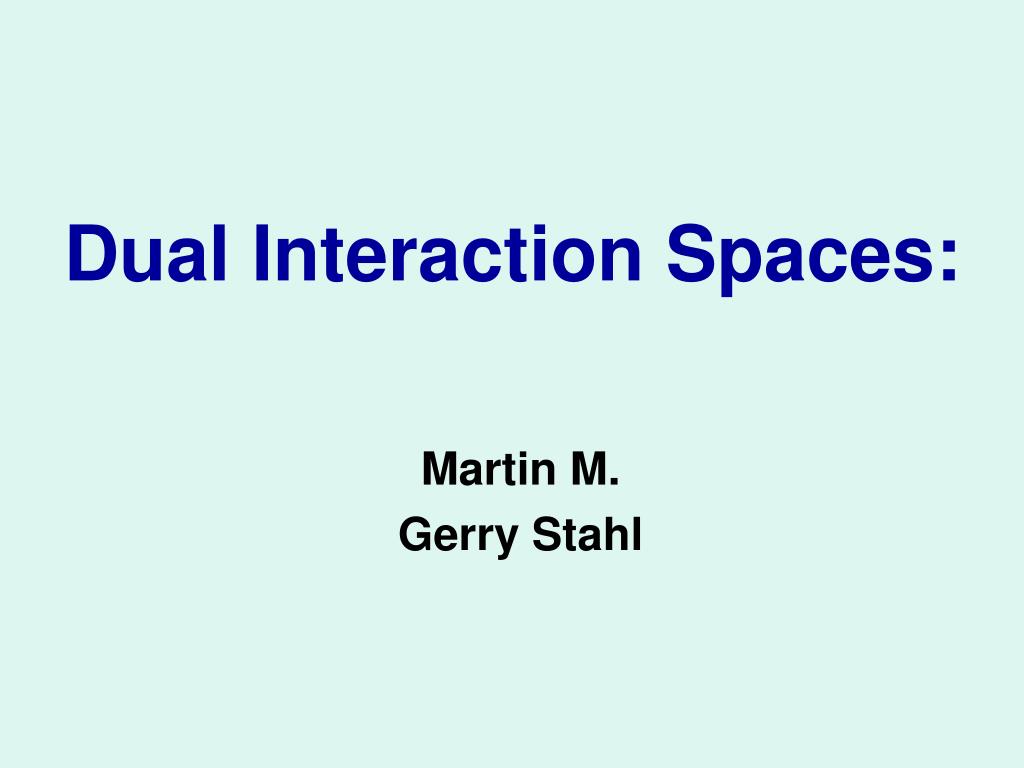 Dual Interaction Spaces:

Martin M.
Gerry Stahl